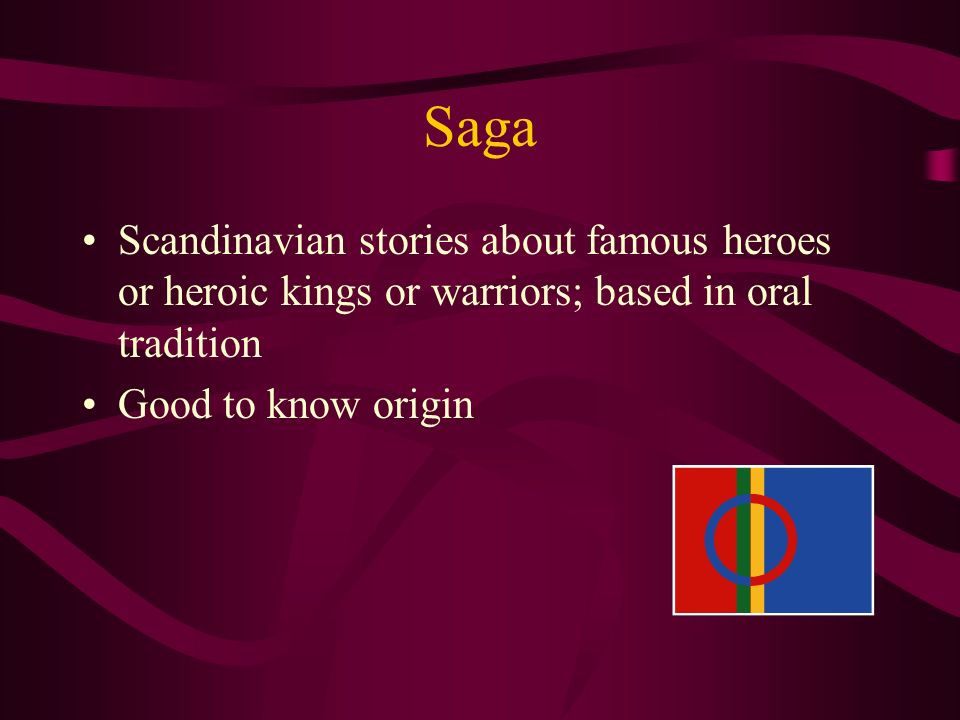 Saga

• Scandinavian stories about famous heroes or heroic kings or warriors; based in oral tradition

• Good to know origin